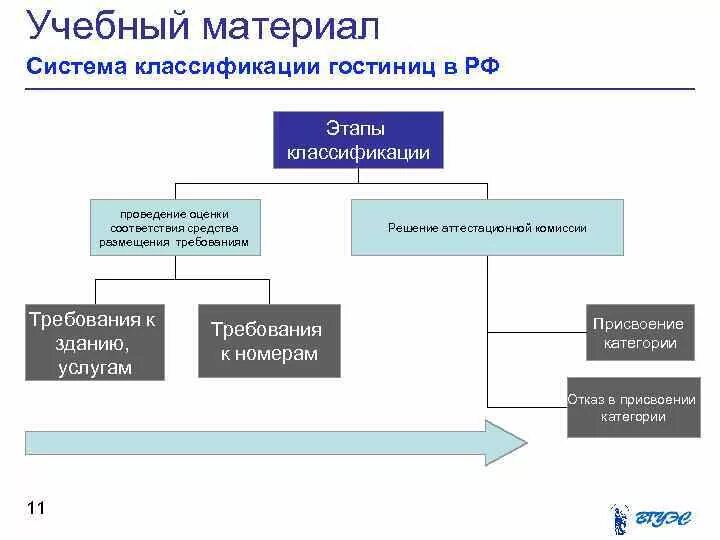 Учебный материал

Система классификации гостиниц в РФ

Этапы классификации

проведение оценки соответствия средства размещения требованиям

Решение аттестационной комиссии

Требования к зданию, услугам

Требования к номерам

Присвоение категории

Отказ в присвоении категории

11

ВГУЭС